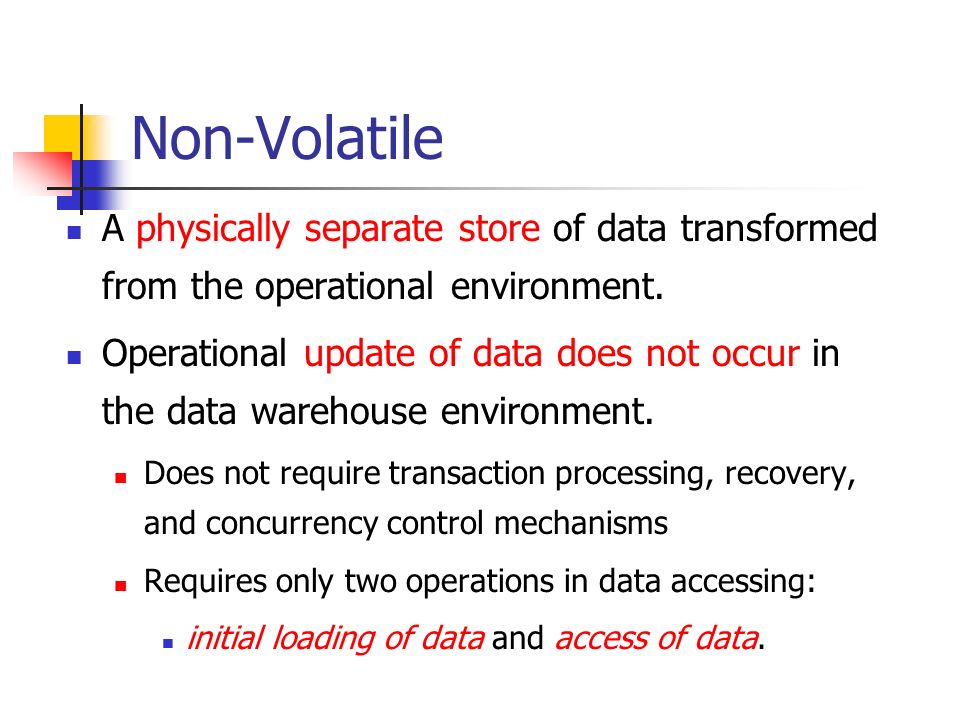 Non-Volatile

A physically separate store of data transformed from the operational environment.

Operational update of data does not occur in the data warehouse environment.

Does not require transaction processing, recovery, and concurrency control mechanisms

Requires only two operations in data accessing:

initial loading of data and access of data.